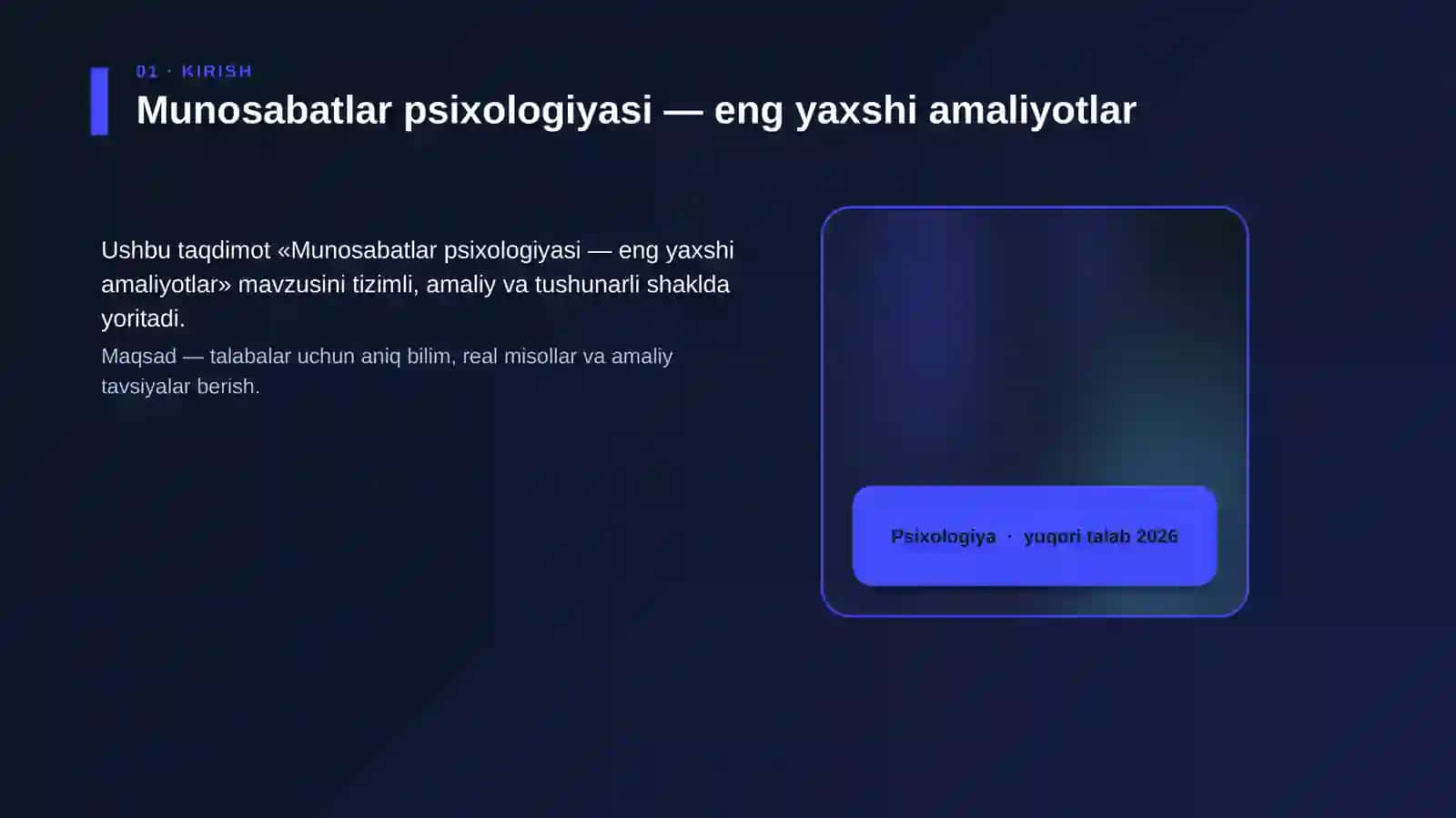 01 · KIRISH

Munosabatlar psixologiyasi — eng yaxshi amaliyotlar

Ushbu taqdimot «Munosabatlar psixologiyasi — eng yaxshi amaliyotlar» mavzusini tizimli, amaliy va tushunarli shaklda yoritadi.

Maqsad — talabalar uchun aniq bilim, real misollar va amaliy tavsiyalar berish.

Psixologiya · yuqori talab 2026